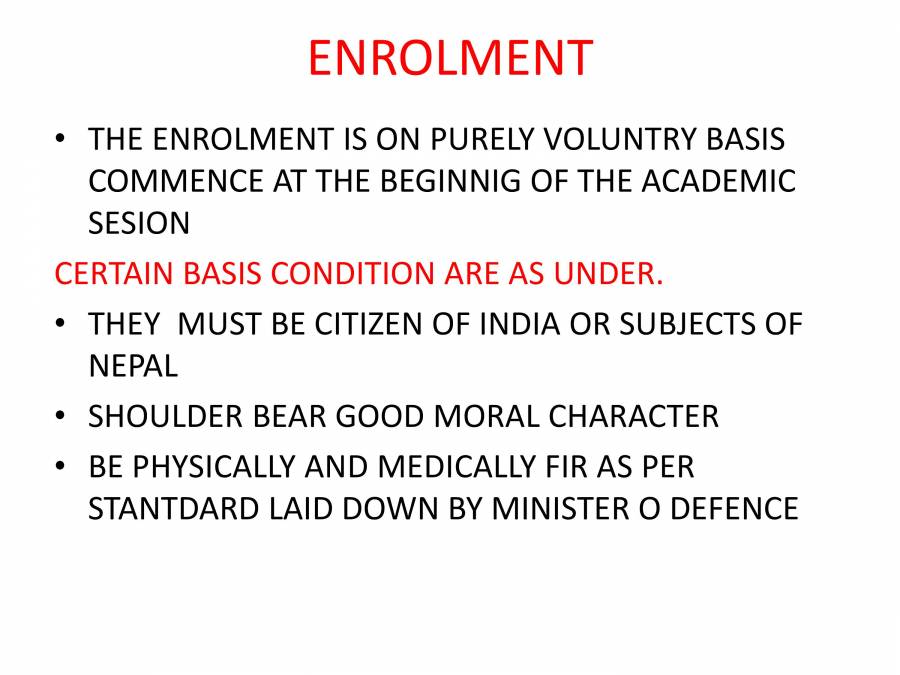 ENROLMENT

• THE ENROLMENT IS ON PURELY VOLUNTRY BASIS COMMENCE AT THE BEGINNIG OF THE ACADEMIC SESION

CERTAIN BASIS CONDITION ARE AS UNDER.

• THEY MUST BE CITIZEN OF INDIA OR SUBJECTS OF NEPAL

• SHOULDER BEAR GOOD MORAL CHARACTER

• BE PHYSICALLY AND MEDICALLY FIR AS PER STANTDARD LAID DOWN BY MINISTER O DEFENCE